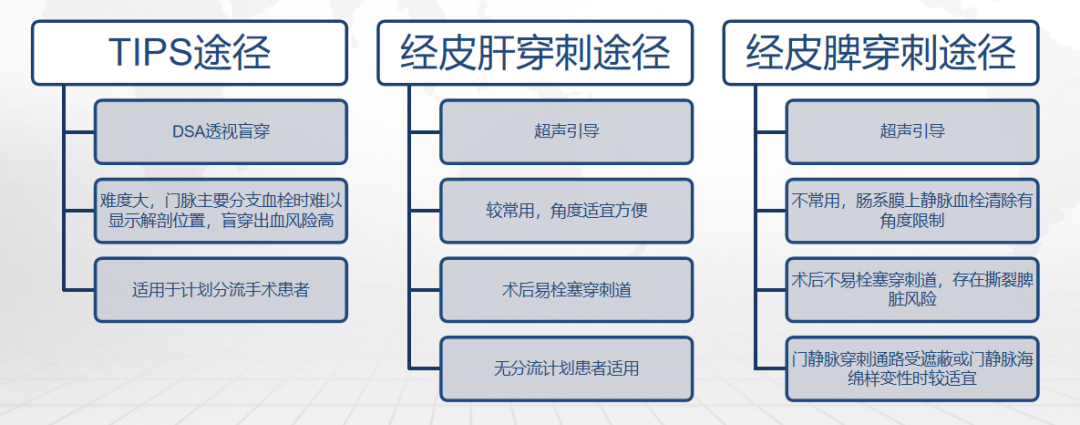 TIPS途径

DSA透视盲穿

难度大，门脉主要分支血栓时难以显示解剖位置，盲穿出血风险高

适用于计划分流手术患者

经皮肝穿刺途径

超声引导

较常用，角度适宜方便

术后易栓塞穿刺道

无分流计划患者适用

经皮脾穿刺途径

超声引导

不常用，肠系膜上静脉血栓清除有角度限制

术后不易栓塞穿刺道，存在撕裂脾脏风险

门静脉穿刺通路受遮蔽或门静脉海绵样变性时较适宜